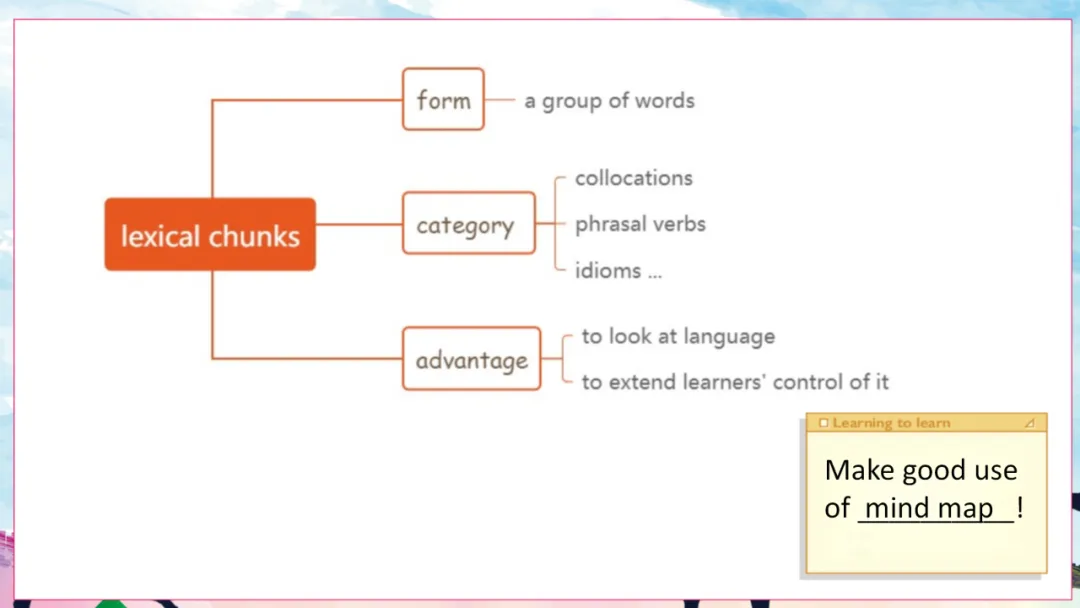 lexical chunks

form
a group of words

category
collocations
phrasal verbs
idioms ...

advantage
to look at language
to extend learners' control of it

Learning to learn

Make good use of mind map !